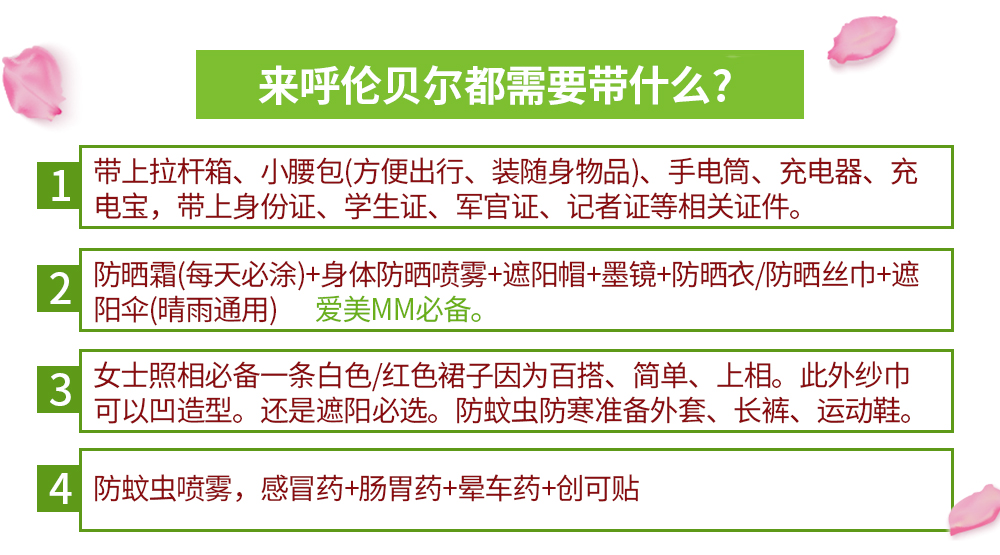 来呼伦贝尔都需要带什么？

1 带上拉杆箱、小腰包(方便出行、装随身物品)、手电筒、充电器、充电宝，带上身份证、学生证、军官证、记者证等相关证件。

2 防晒霜(每天必涂)+身体防晒喷雾+遮阳帽+墨镜+防晒衣/防晒丝巾+遮阳伞(晴雨通用) 爱美MM必备。

3 女士照相必备一条白色/红色裙子因为百搭、简单、上相。此外纱巾可以凹造型。还是遮阳必选。防蚊虫防寒准备外套、长裤、运动鞋。

4 防蚊虫喷雾，感冒药+肠胃药+晕车药+创可贴